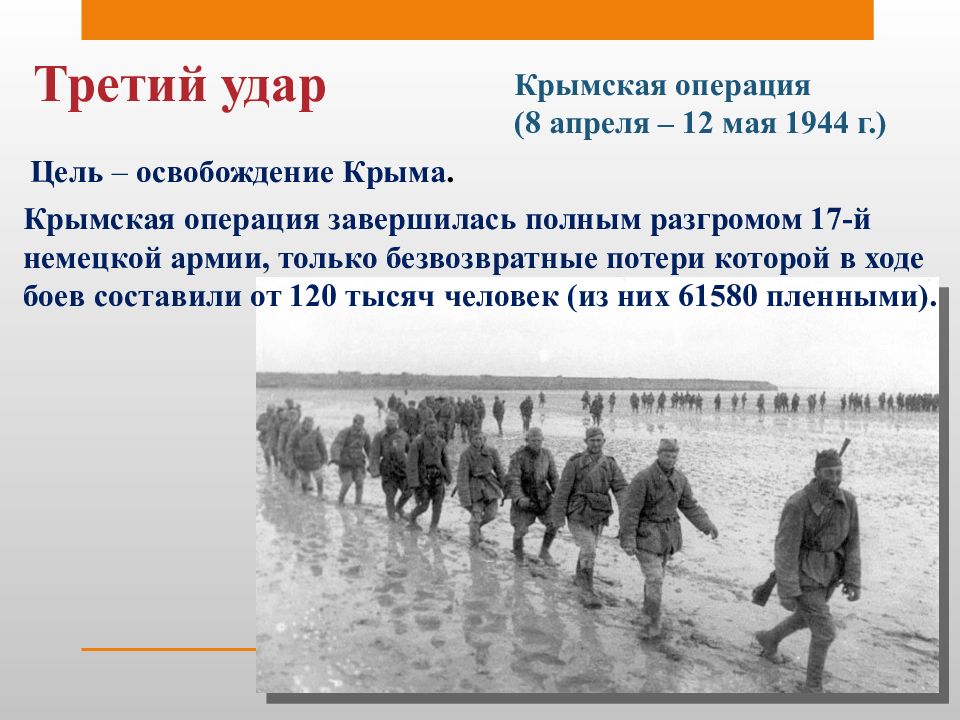 Третий удар

Крымская операция (8 апреля – 12 мая 1944 г.)

Цель – освобождение Крыма.

Крымская операция завершилась полным разгромом 17-й немецкой армии, только безвозвратные потери которой в ходе боев составили от 120 тысяч человек (из них 61580 пленными).